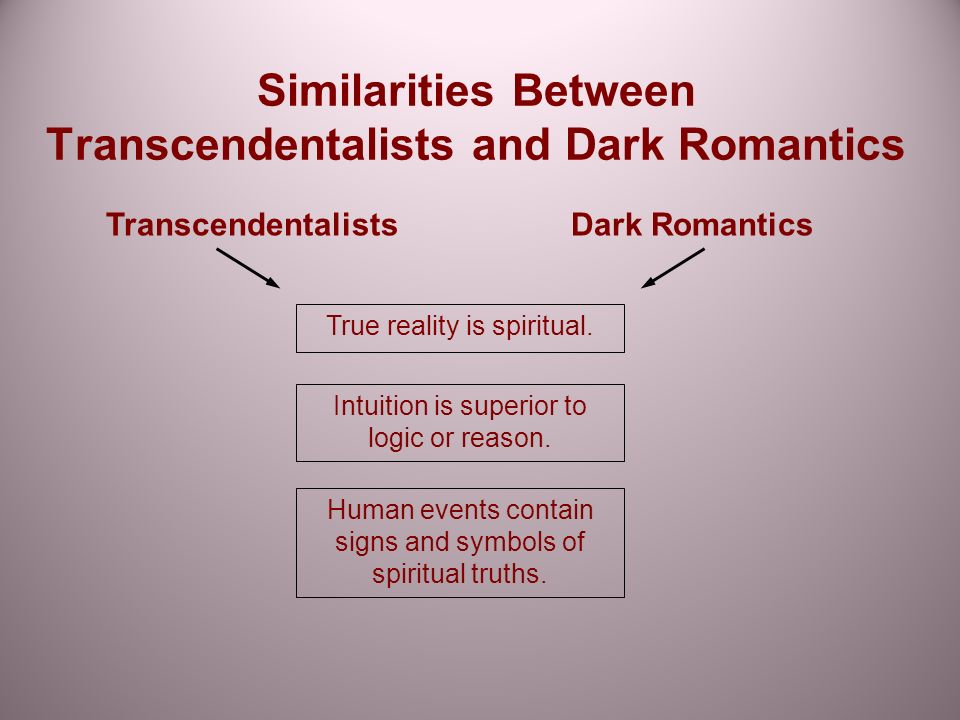 Similarities Between Transcendentalists and Dark Romantics

Transcendentalists

Dark Romantics

True reality is spiritual.

Intuition is superior to logic or reason.

Human events contain signs and symbols of spiritual truths.